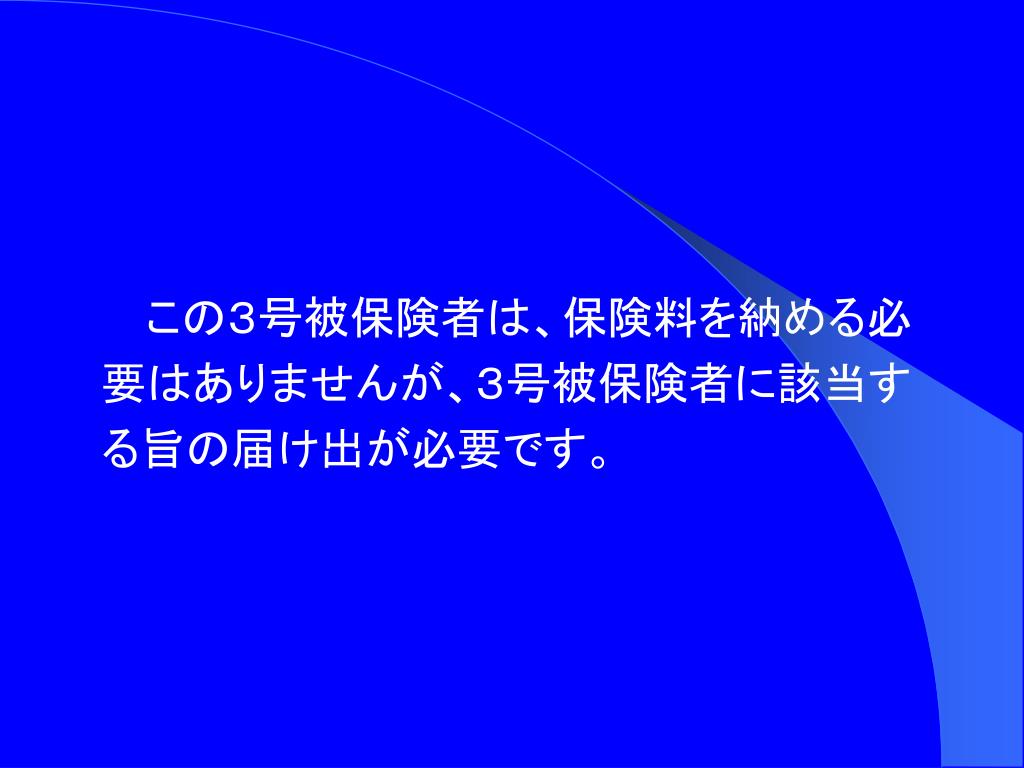 この3号被保険者は、保険料を納める必要はありませんが、3号被保険者に該当する旨の届け出が必要です。